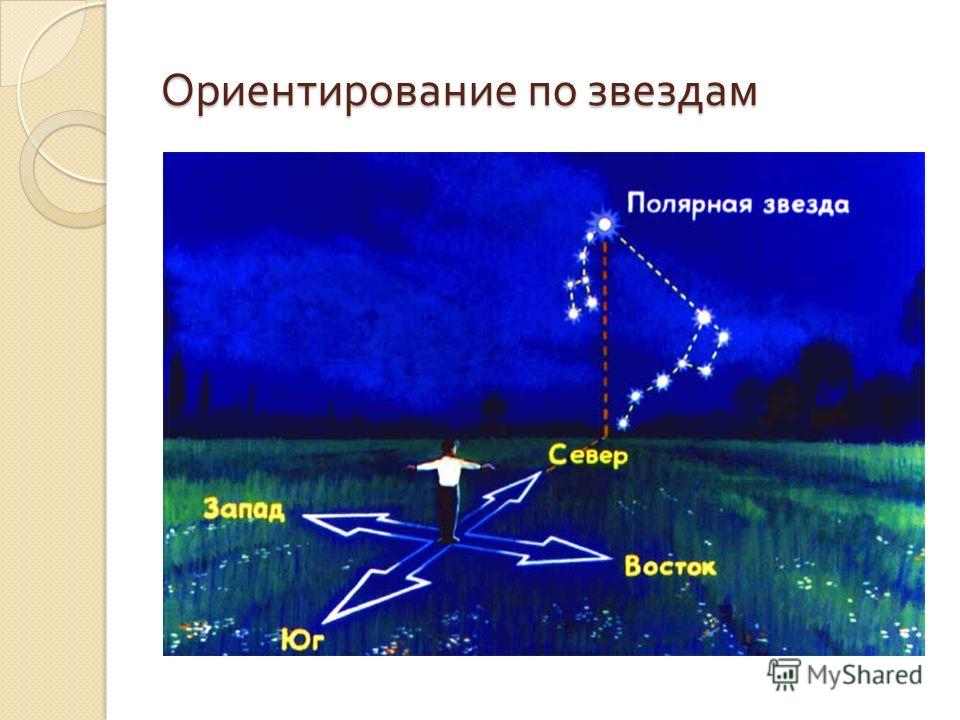 Ориентирование по звездам

Полярная звезда

Север

Запад

Восток

Юг

MyShared